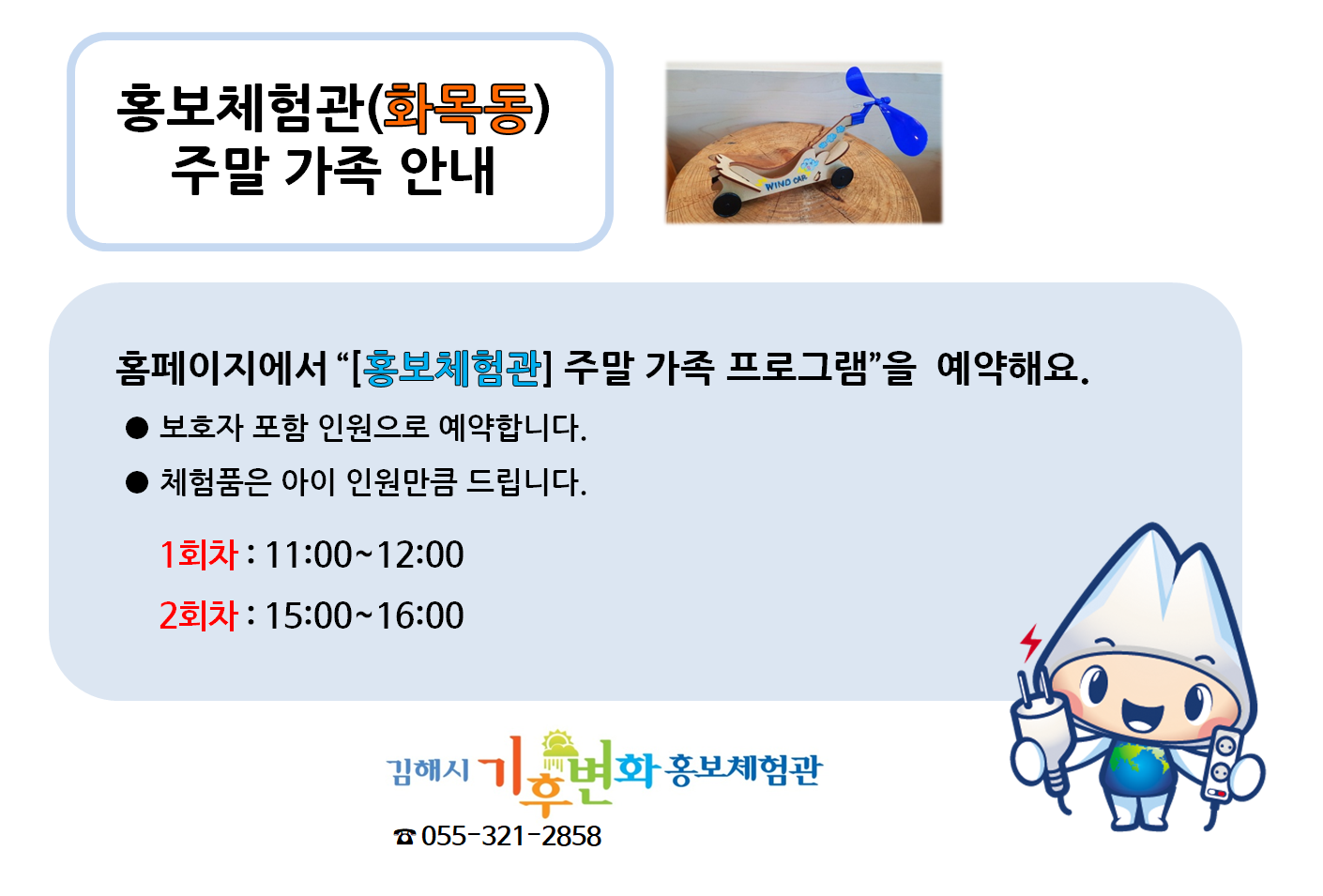 홍보체험관(화목동)
주말 가족 안내

WIND CAR

홈페이지에서 “[홍보체험관] 주말 가족 프로그램”을 예약해요.

● 보호자 포함 인원으로 예약합니다.

● 체험품은 아이 인원만큼 드립니다.

1회차 : 11:00~12:00

2회차 : 15:00~16:00

김해시 기후변화 홍보체험관

☎ 055-321-2858